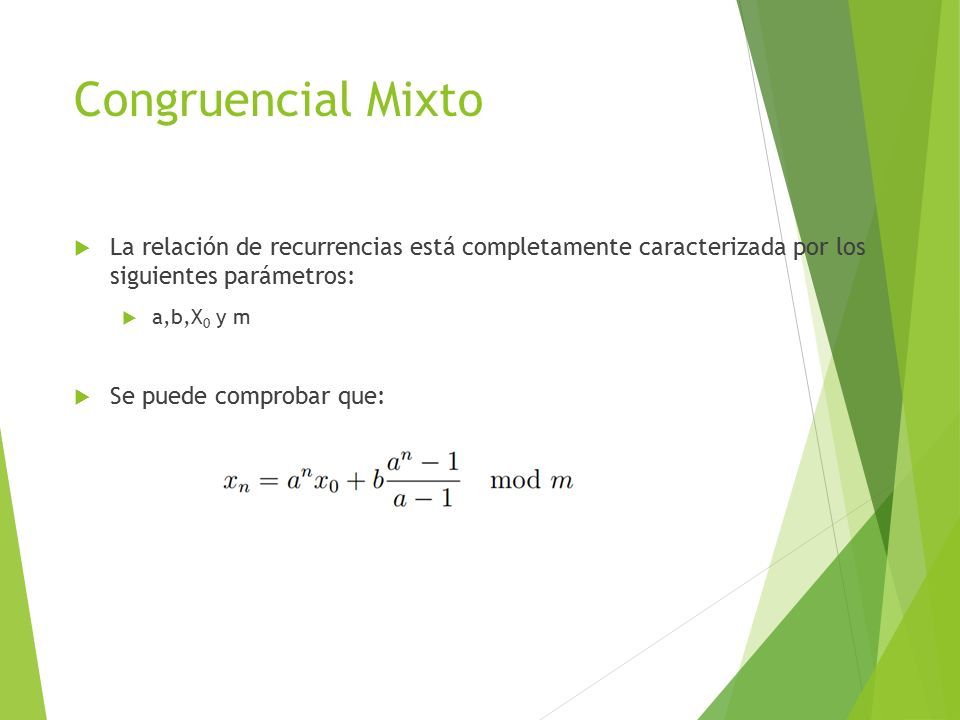 Congruencial Mixto

La relación de recurrencias está completamente caracterizada por los siguientes parámetros:

a,b,$X_0$ y m

Se puede comprobar que:

$x_n = a^n x_0 + b\frac{a^n - 1}{a - 1} \mod m$